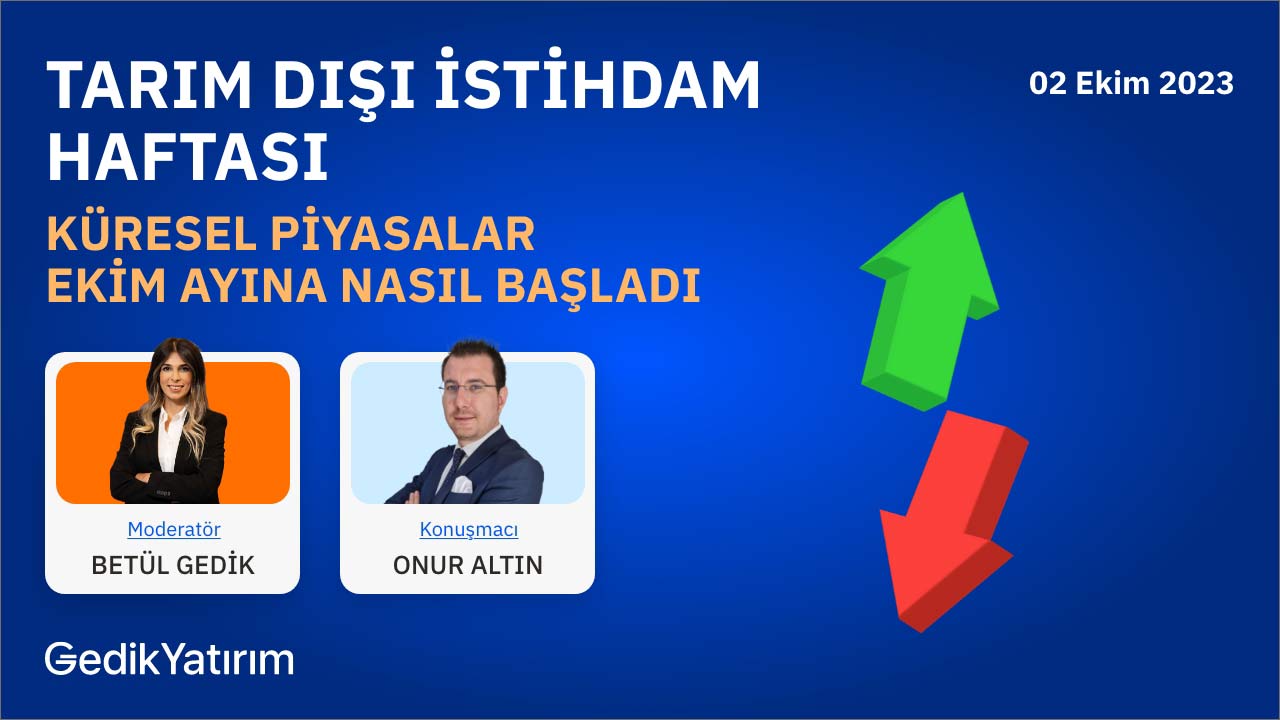 TARIM DIŞI İSTİHDAM HAFTASI

02 Ekim 2023

KÜRESEL PİYASALAR EKİM AYINA NASIL BAŞLADI

Moderatör
BETÜL GEDİK

Konuşmacı
ONUR ALTIN

GedikYatırım